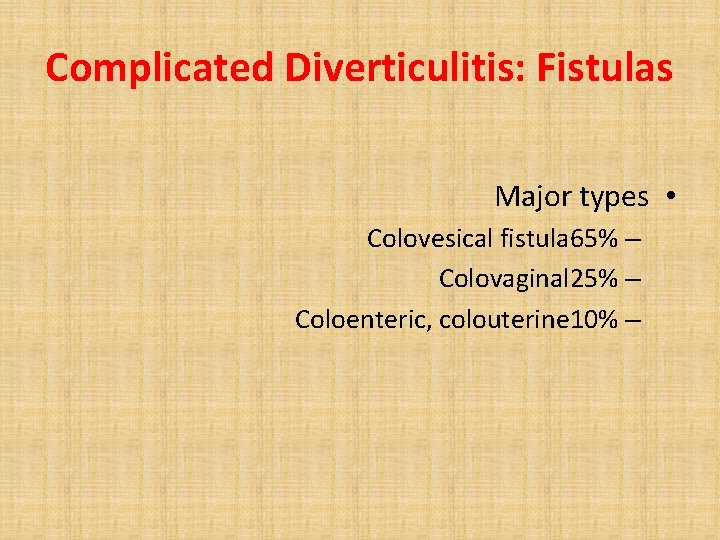 Complicated Diverticulitis: Fistulas

Major types •

Colovesical fistula65% –

Colovaginal25% –

Coloenteric, colouterine10% –